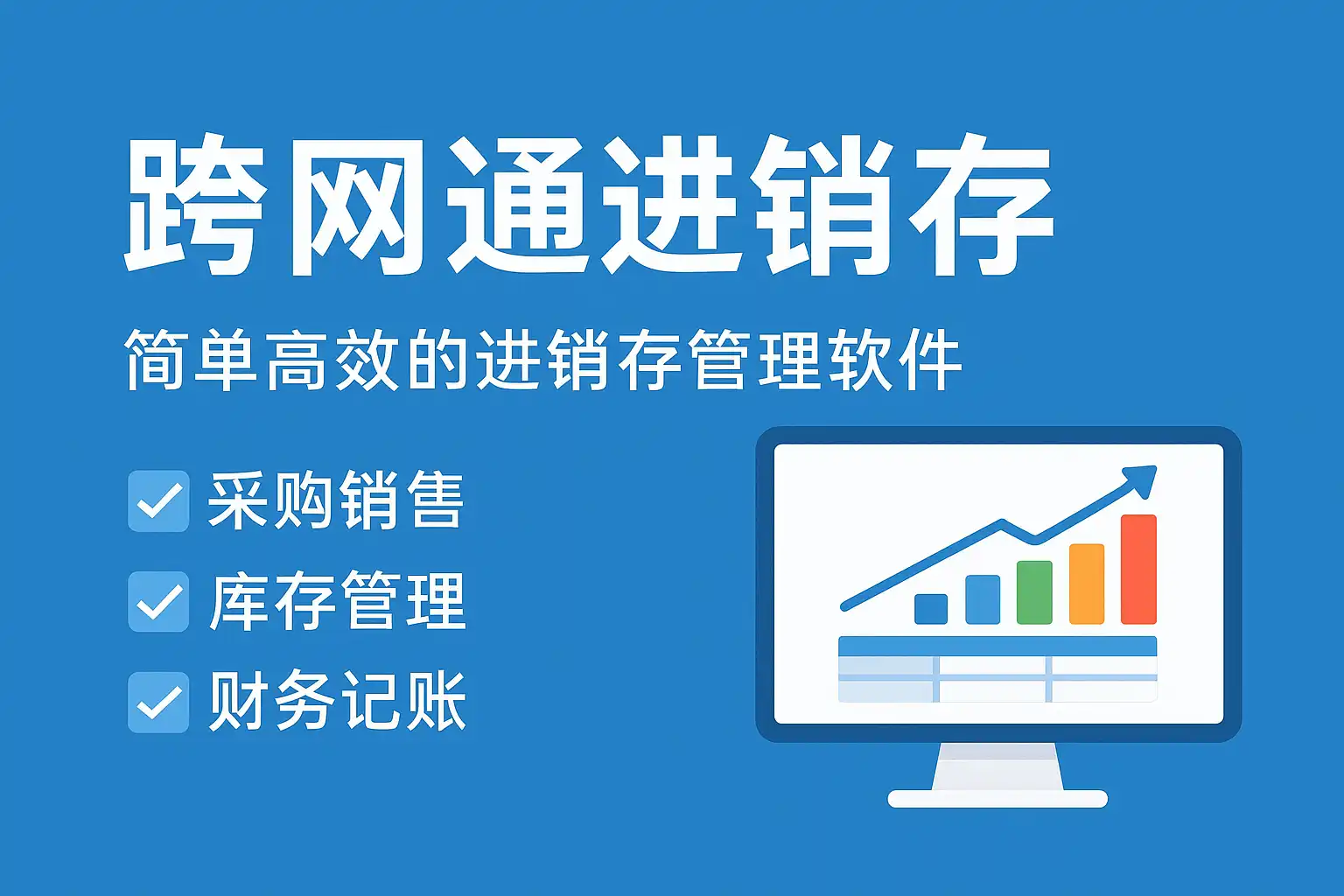 跨网通进销存

简单高效的进销存管理软件

采购销售

库存管理

财务记账